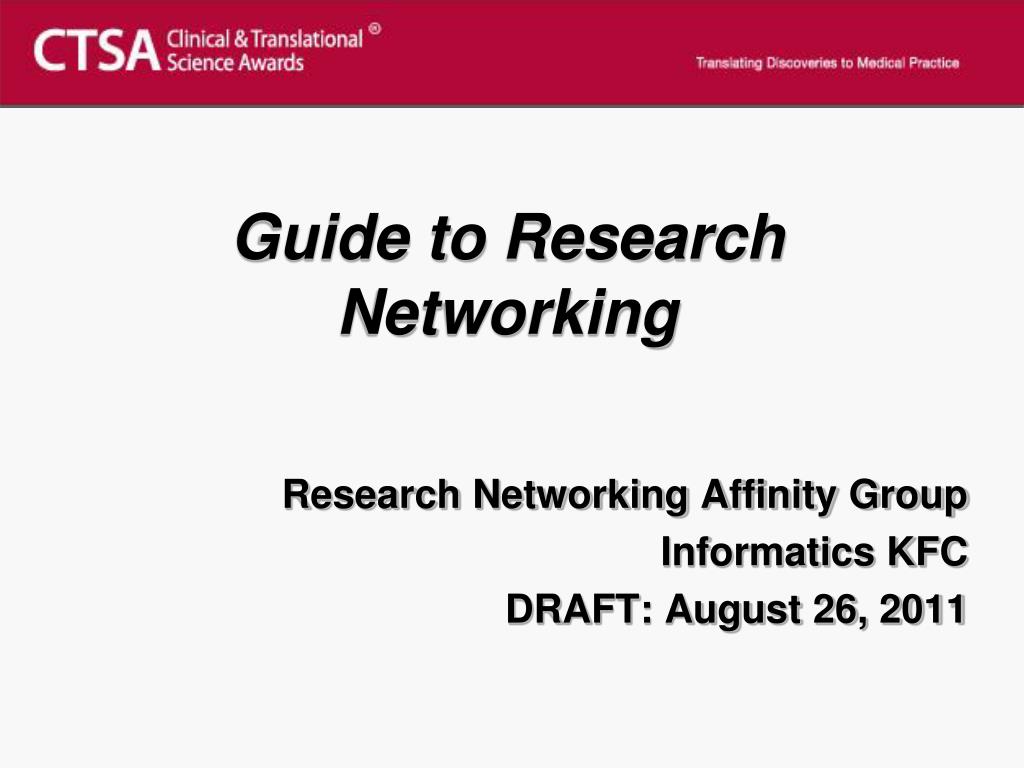 CTSA Clinical & Translational Science Awards ®

Translating Discoveries to Medical Practice

Guide to Research Networking

Research Networking Affinity Group
Informatics KFC
DRAFT: August 26, 2011